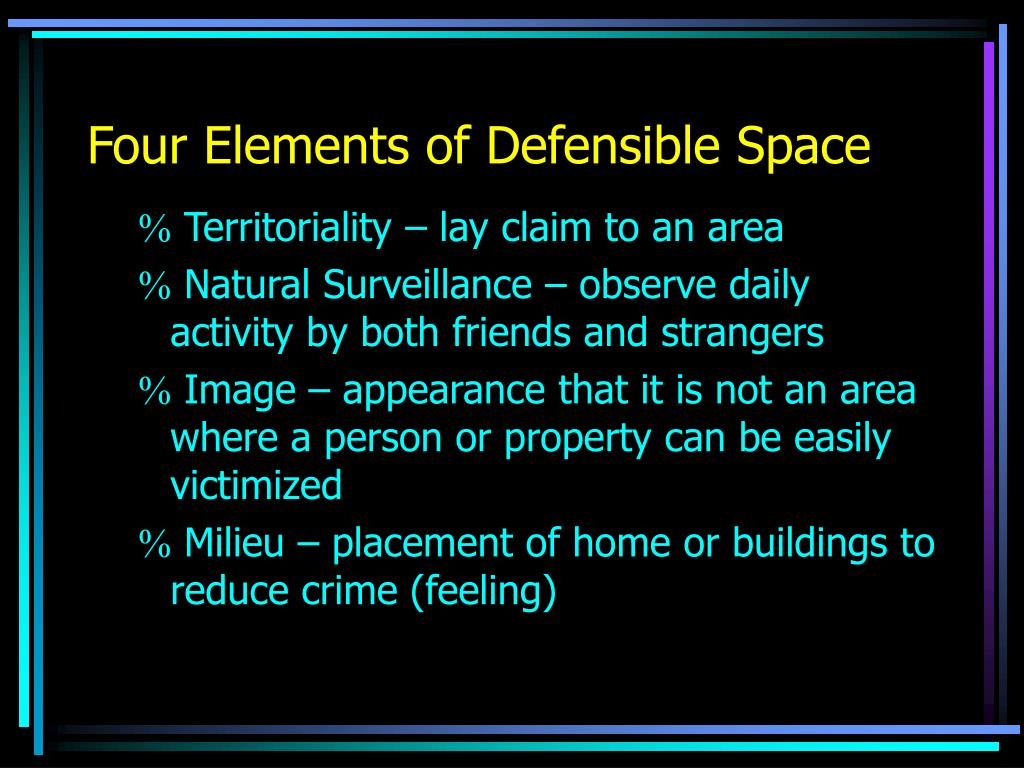 Four Elements of Defensible Space

% Territoriality – lay claim to an area

% Natural Surveillance – observe daily activity by both friends and strangers

% Image – appearance that it is not an area where a person or property can be easily victimized

% Milieu – placement of home or buildings to reduce crime (feeling)